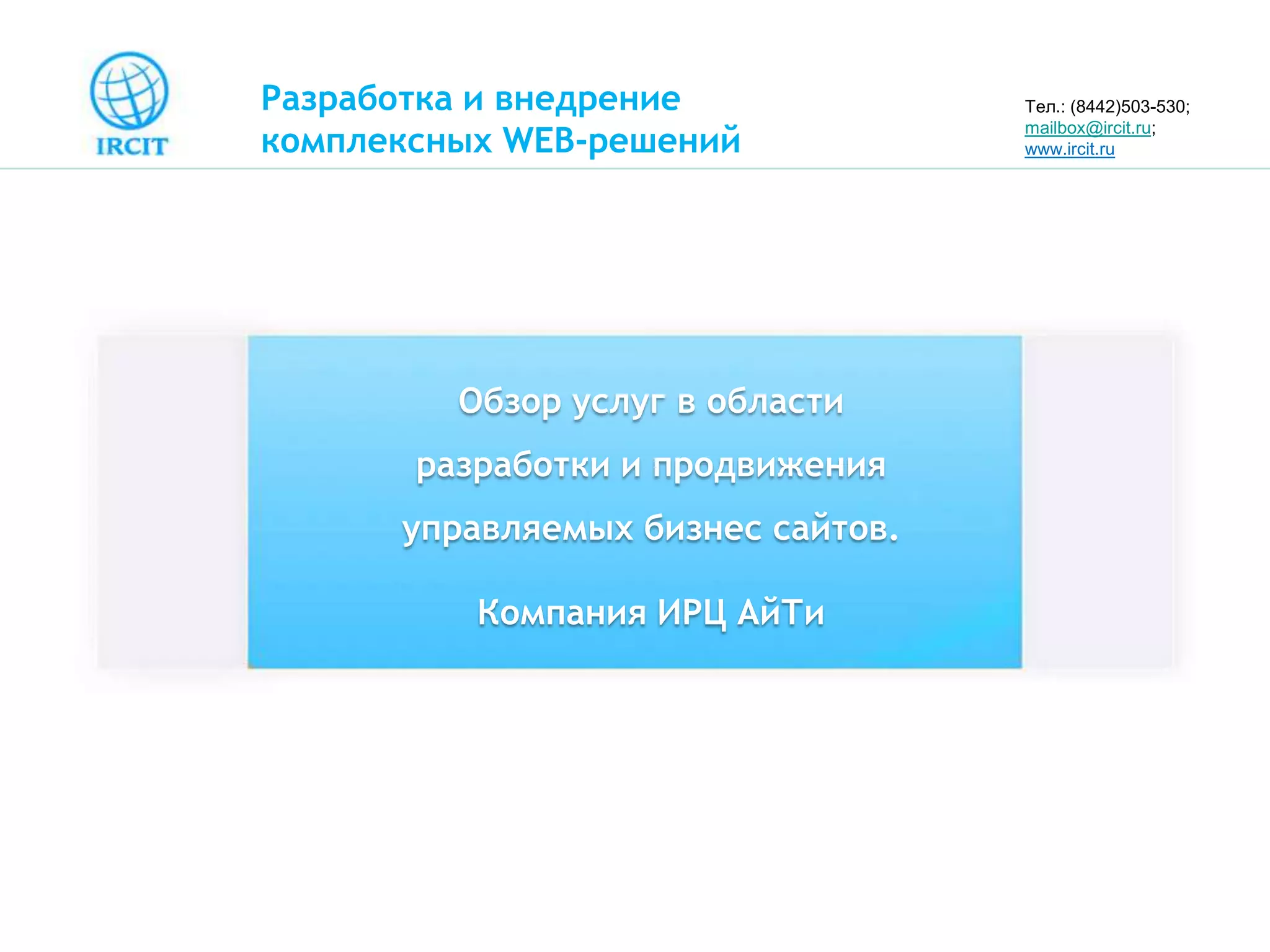 IRCIT

Разработка и внедрение комплексных WEB-решений

Тел.: (8442)503-530;
mailbox@ircit.ru;
www.ircit.ru

Обзор услуг в области разработки и продвижения управляемых бизнес сайтов.

Компания ИРЦ АйТи